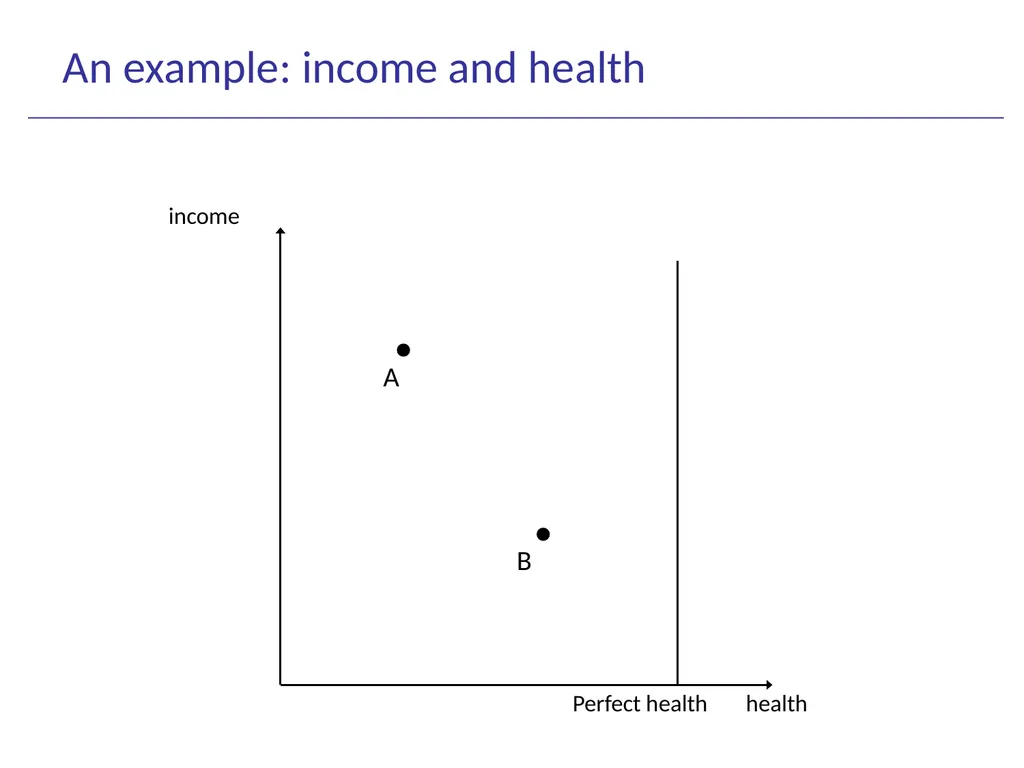 An example: income and health

income

A

B

Perfect health

health